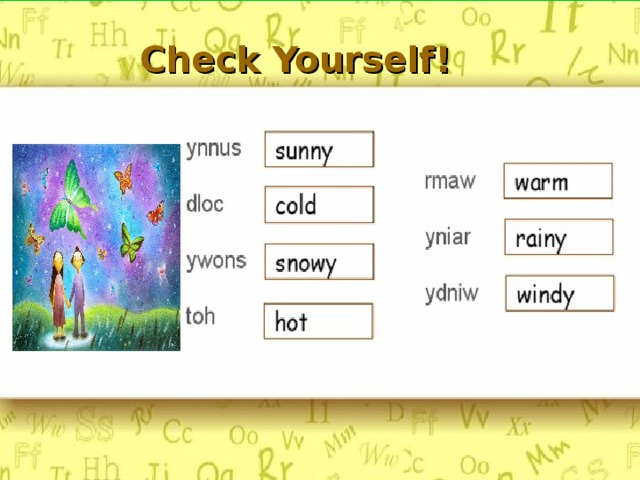 Check Yourself!

ynnus sunny

dloc cold

ywons snowy

toh hot

rmaw warm

yniar rainy

ydniw windy